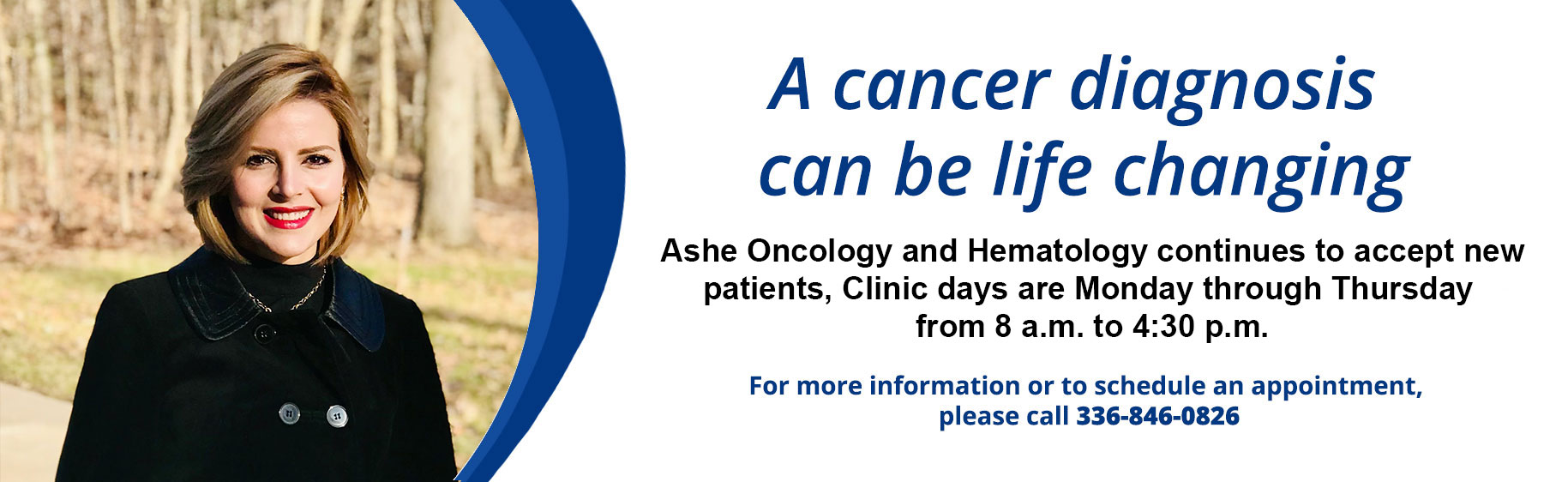 A cancer diagnosis can be life changing

Ashe Oncology and Hematology continues to accept new patients, Clinic days are Monday through Thursday from 8 a.m. to 4:30 p.m.

For more information or to schedule an appointment, please call 336-846-0826